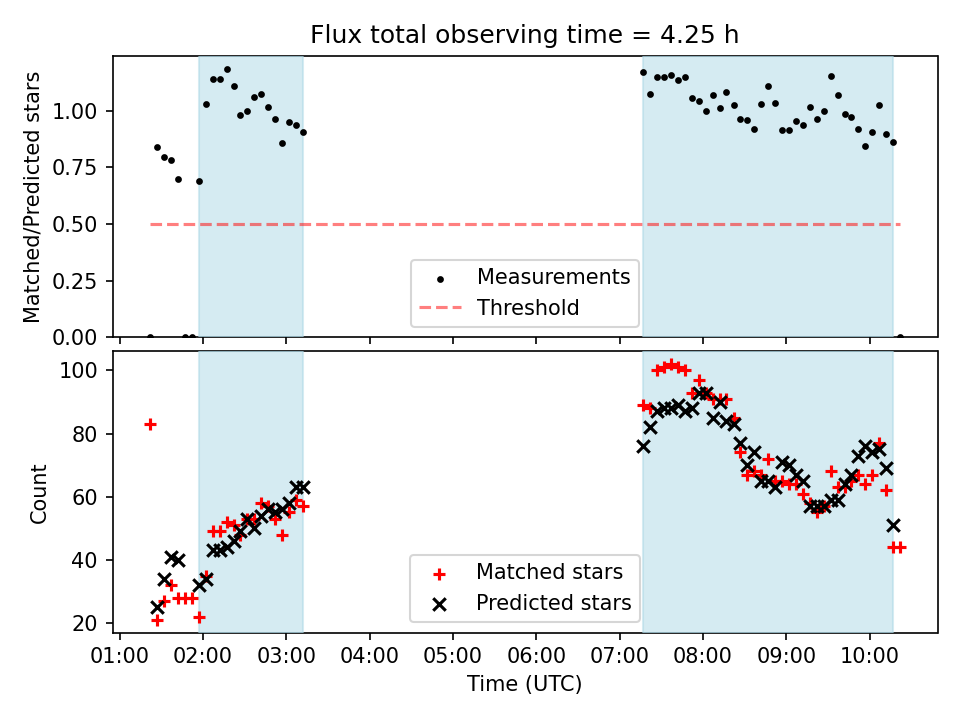 Flux total observing time = 4.25 h

Matched/Predicted stars

1.00
0.75
0.50
0.25
0.00

Measurements
Threshold

Count

100
80
60
40
20

Matched stars
Predicted stars

01:00 02:00 03:00 04:00 05:00 06:00 07:00 08:00 09:00 10:00

Time (UTC)